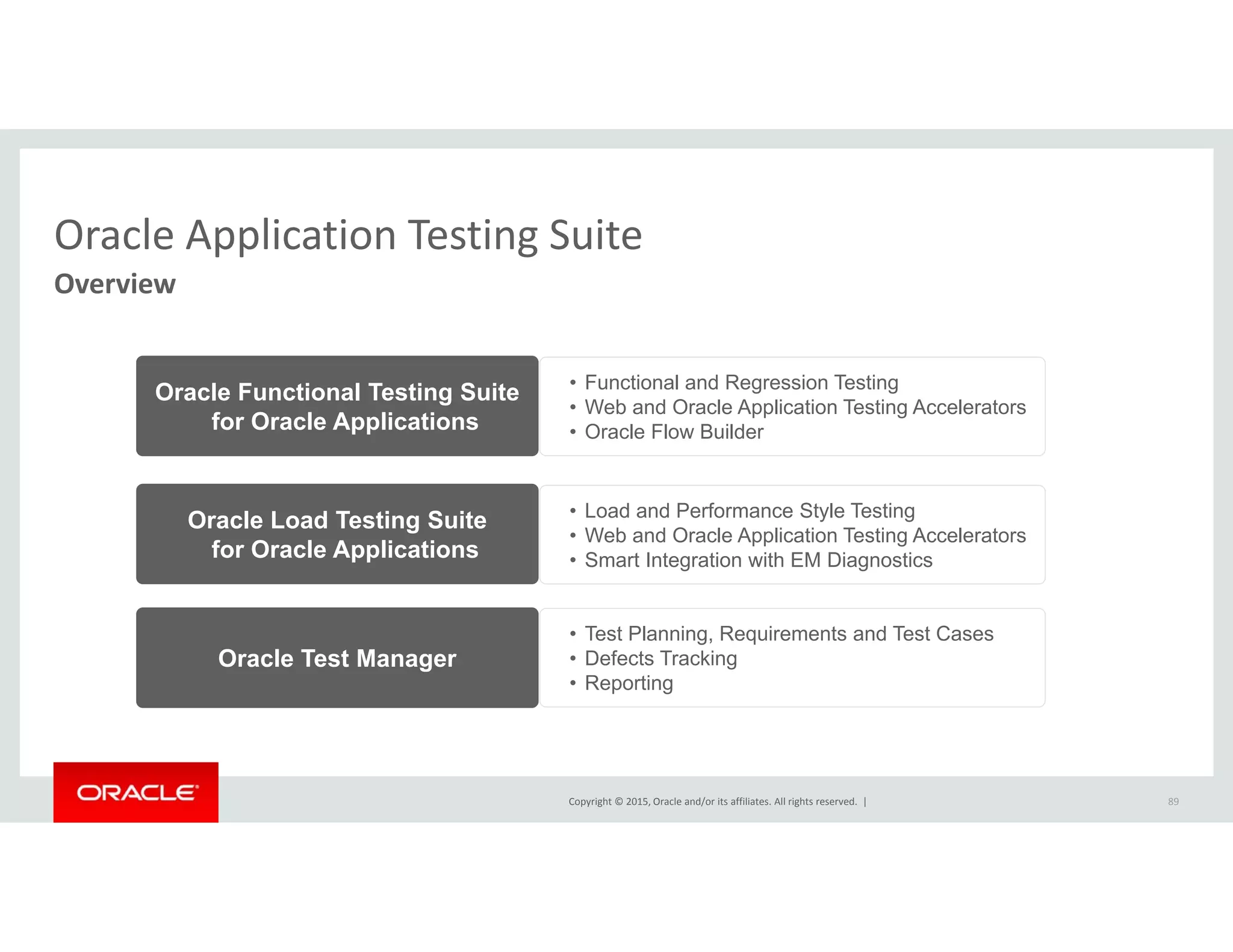 Oracle Application Testing Suite

Overview

Oracle Functional Testing Suite for Oracle Applications

• Functional and Regression Testing
• Web and Oracle Application Testing Accelerators
• Oracle Flow Builder

Oracle Load Testing Suite for Oracle Applications

• Load and Performance Style Testing
• Web and Oracle Application Testing Accelerators
• Smart Integration with EM Diagnostics

Oracle Test Manager

• Test Planning, Requirements and Test Cases
• Defects Tracking
• Reporting

ORACLE

Copyright © 2015, Oracle and/or its affiliates. All rights reserved. |

89